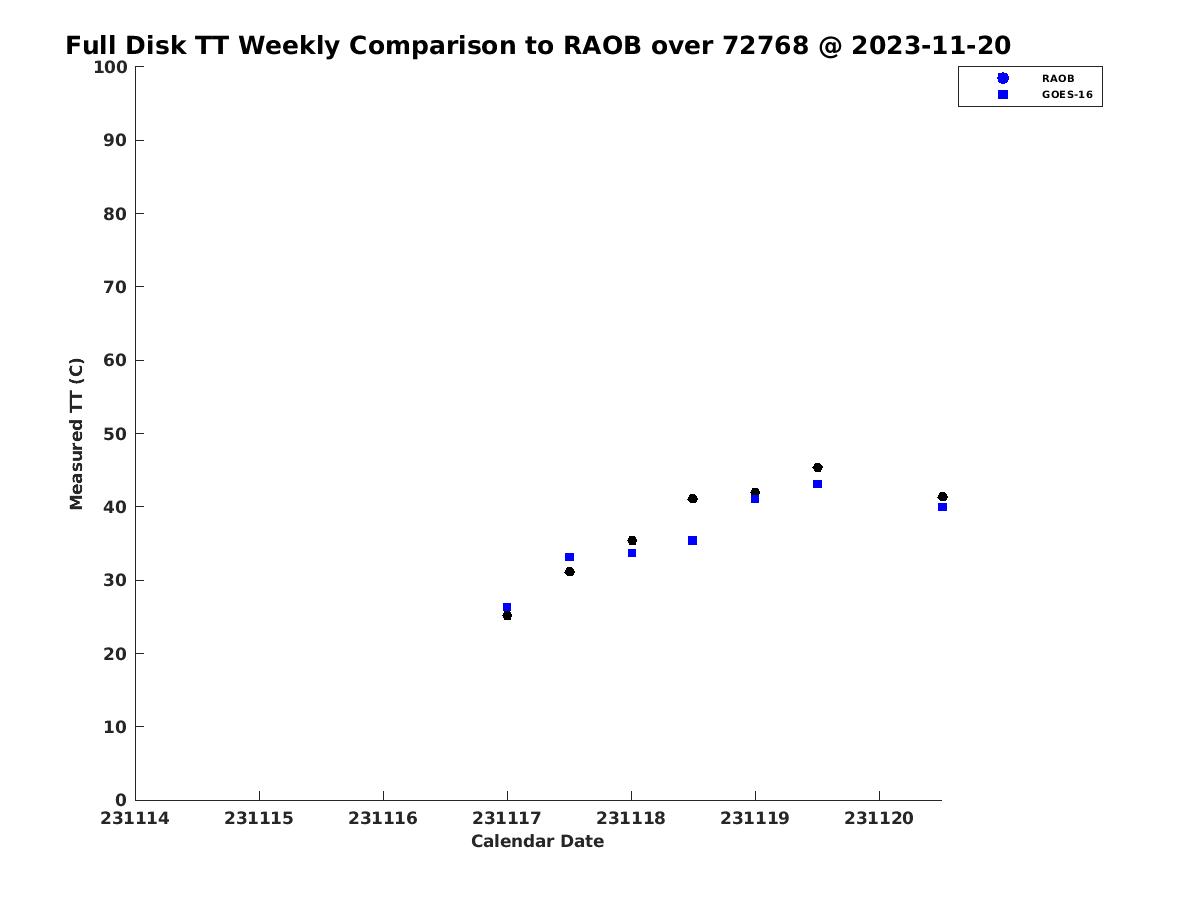 Full Disk TT Weekly Comparison to RAOB over 72768 @ 2023-11-20

RAOB
GOES-16

Measured TT (C)

100
90
80
70
60
50
40
30
20
10
0

231114 231115 231116 231117 231118 231119 231120

Calendar Date